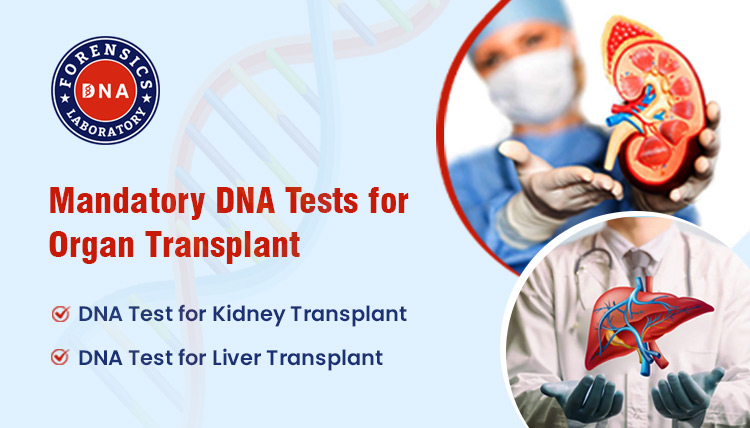 FORENSICS
DNA
LABORATORY

Mandatory DNA Tests for Organ Transplant

DNA Test for Kidney Transplant

DNA Test for Liver Transplant